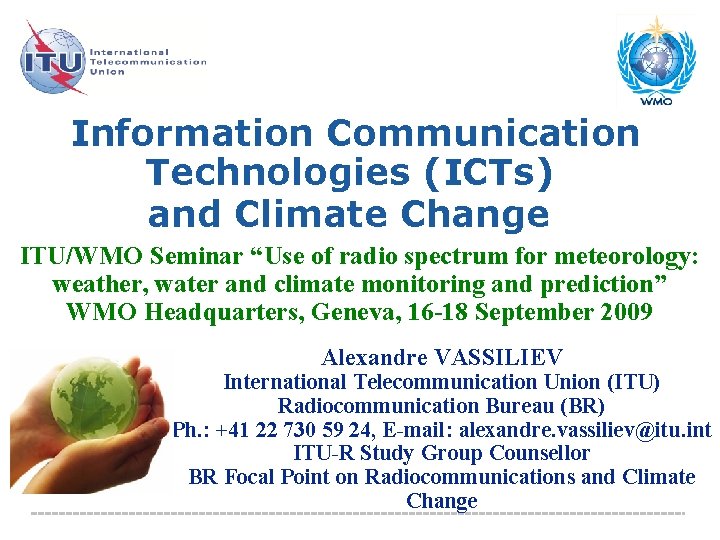 ITU International Telecommunication Union

WMO

Information Communication Technologies (ICTs) and Climate Change

ITU/WMO Seminar “Use of radio spectrum for meteorology: weather, water and climate monitoring and prediction” WMO Headquarters, Geneva, 16-18 September 2009

Alexandre VASSILIEV
International Telecommunication Union (ITU)
Radiocommunication Bureau (BR)
Ph.: +41 22 730 59 24, E-mail: alexandre.vassiliev@itu.int
ITU-R Study Group Counsellor
BR Focal Point on Radiocommunications and Climate Change